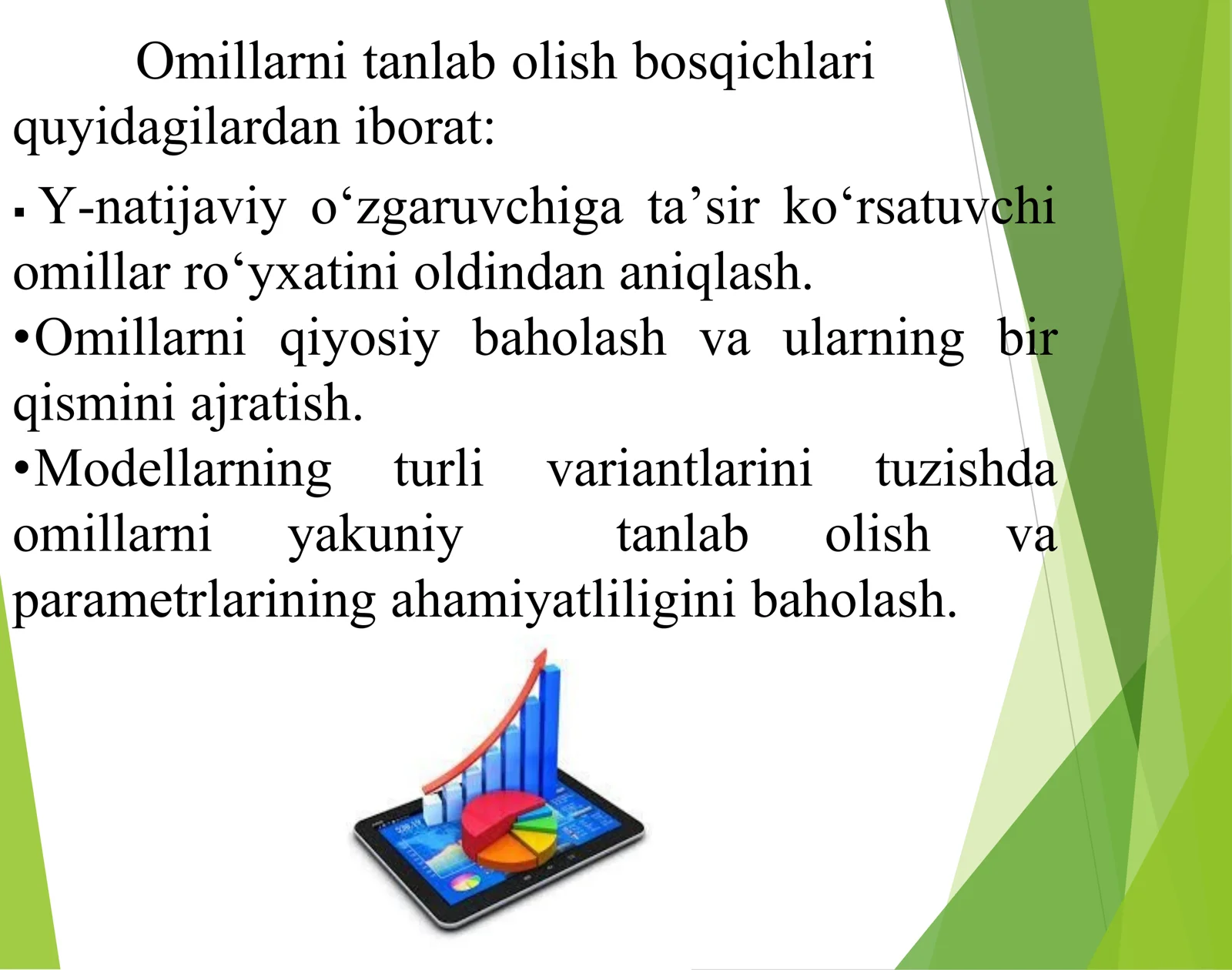 Omillarni tanlab olish bosqichlari quyidagilardan iborat:

▪ Y-natijaviy o‘zgaruvchiga ta’sir ko‘rsatuvchi omillar ro‘yxatini oldindan aniqlash.

•Omillarni qiyosiy baholash va ularning bir qismini ajratish.

•Modellarning turli variantlarini tuzishda omillarni yakuniy tanlab olish va parametrlarining ahamiyatliligini baholash.